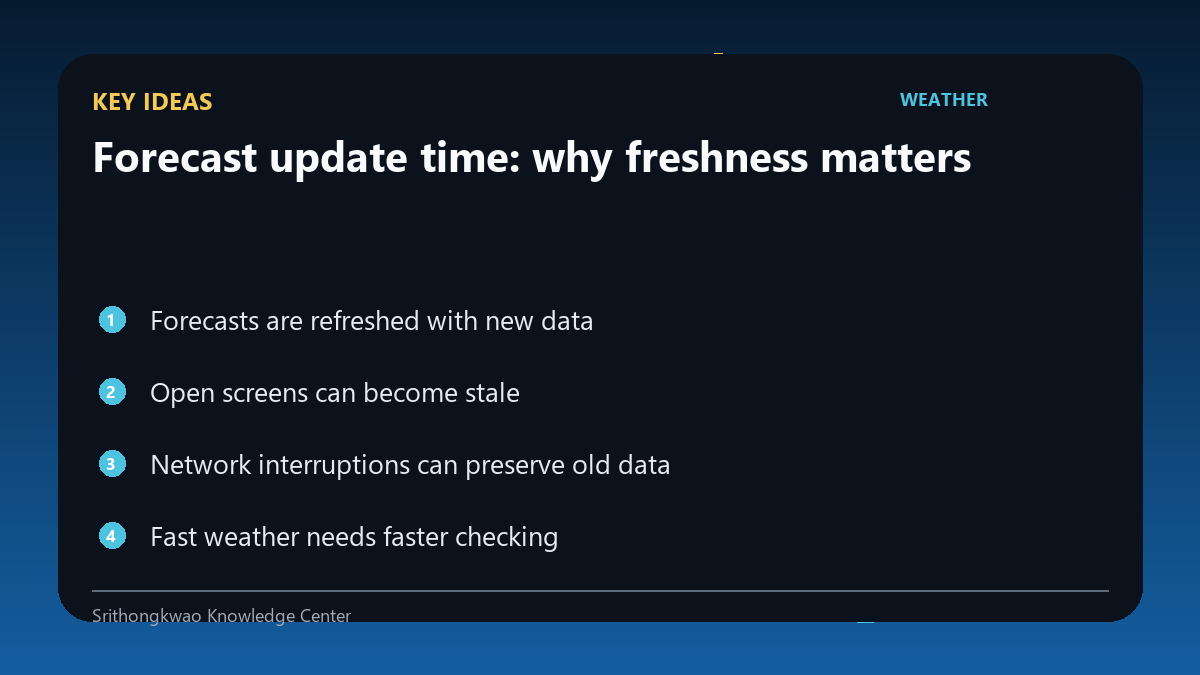 KEY IDEAS

WEATHER

Forecast update time: why freshness matters

1 Forecasts are refreshed with new data

2 Open screens can become stale

3 Network interruptions can preserve old data

4 Fast weather needs faster checking

Srithongkwao Knowledge Center